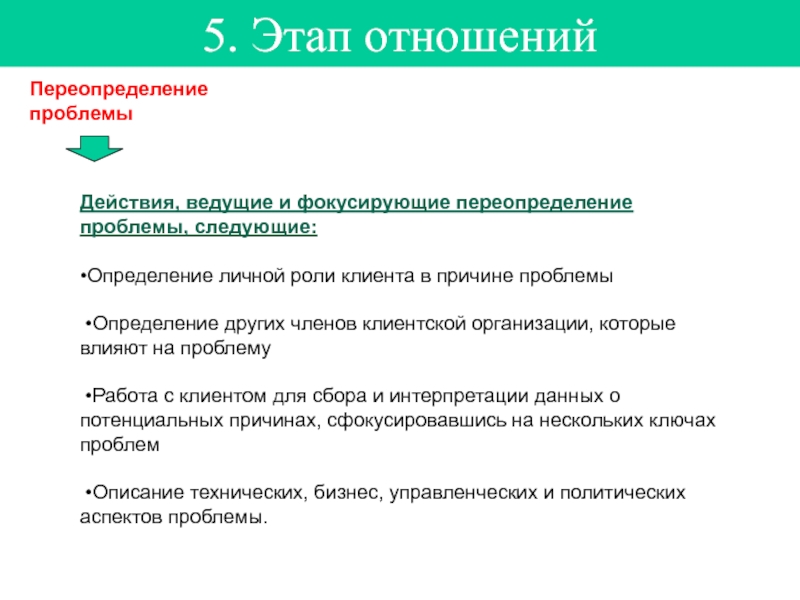 5. Этап отношений

Переопределение проблемы

Действия, ведущие и фокусирующие переопределение проблемы, следующие:

•Определение личной роли клиента в причине проблемы

•Определение других членов клиентской организации, которые влияют на проблему

•Работа с клиентом для сбора и интерпретации данных о потенциальных причинах, сфокусировавшись на нескольких ключах проблем

•Описание технических, бизнес, управленческих и политических аспектов проблемы.